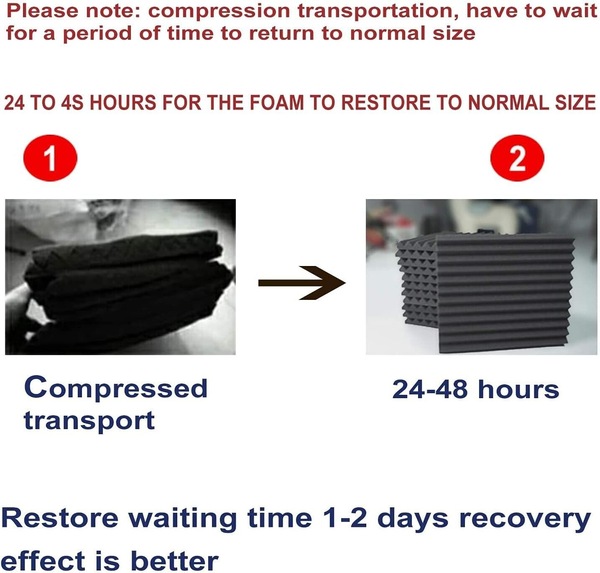 Please note: compression transportation, have to wait for a period of time to return to normal size

24 TO 4S HOURS FOR THE FOAM TO RESTORE TO NORMAL SIZE

1

2

Compressed transport

24-48 hours

Restore waiting time 1-2 days recovery effect is better